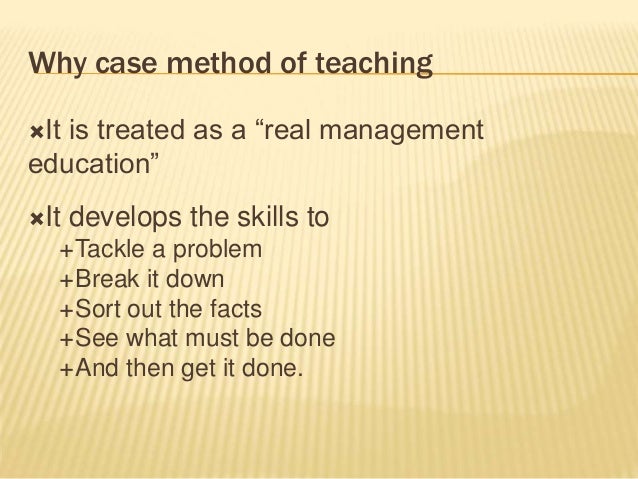 Why case method of teaching

×It is treated as a “real management education”

×It develops the skills to
+Tackle a problem
+Break it down
+Sort out the facts
+See what must be done
+And then get it done.